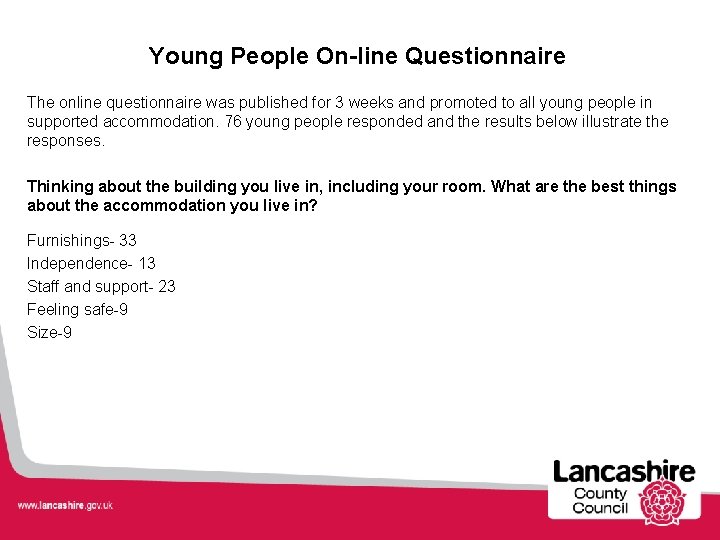 Young People On-line Questionnaire

The online questionnaire was published for 3 weeks and promoted to all young people in supported accommodation. 76 young people responded and the results below illustrate the responses.

Thinking about the building you live in, including your room. What are the best things about the accommodation you live in?

Furnishings- 33
Independence- 13
Staff and support- 23
Feeling safe-9
Size-9

www.lancashire.gov.uk

Lancashire County Council